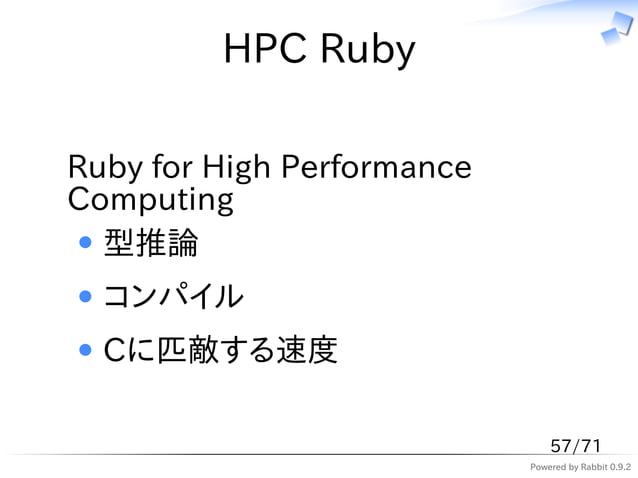 HPC Ruby

Ruby for High Performance Computing

- 型推論
- コンパイル
- Cに匹敵する速度

57/71

Powered by Rabbit 0.9.2